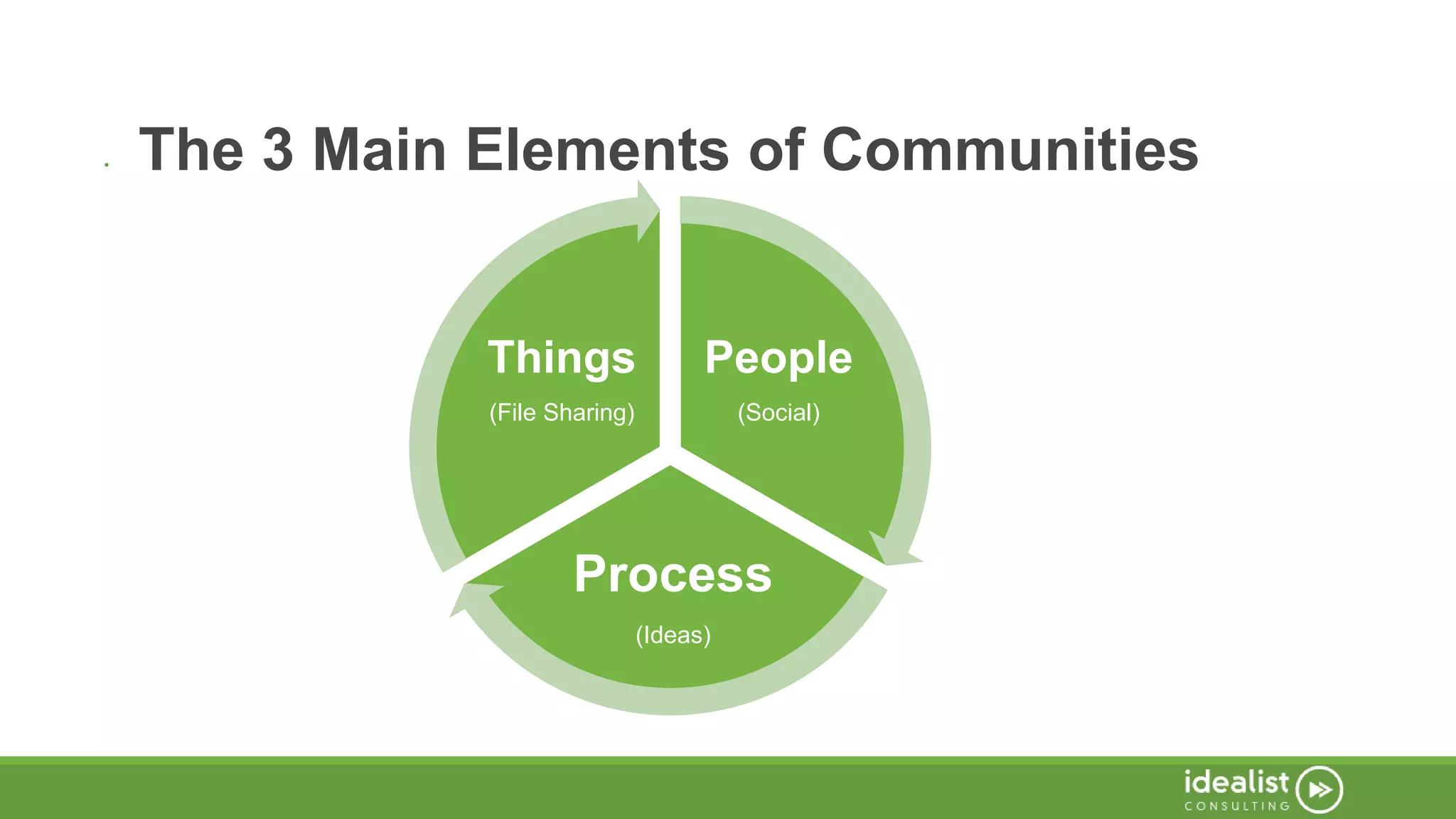 The 3 Main Elements of Communities

Things
(File Sharing)

People
(Social)

Process
(Ideas)

idealist
CONSULTING